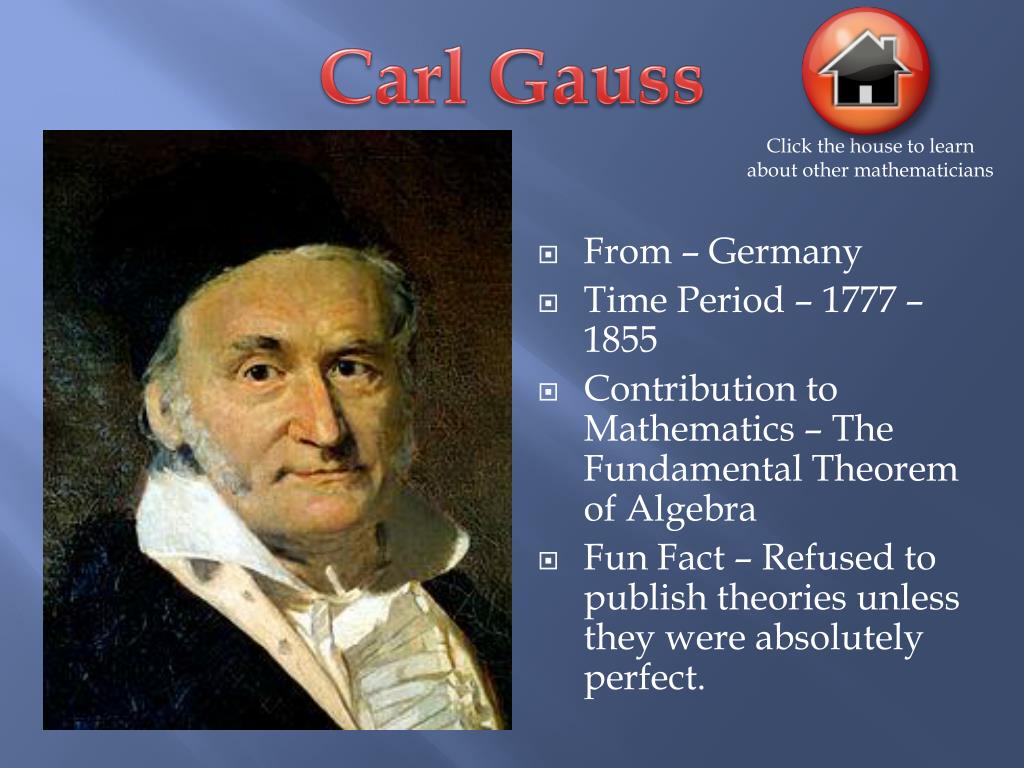 Carl Gauss

Click the house to learn about other mathematicians

From – Germany

Time Period – 1777 – 1855

Contribution to Mathematics – The Fundamental Theorem of Algebra

Fun Fact – Refused to publish theories unless they were absolutely perfect.